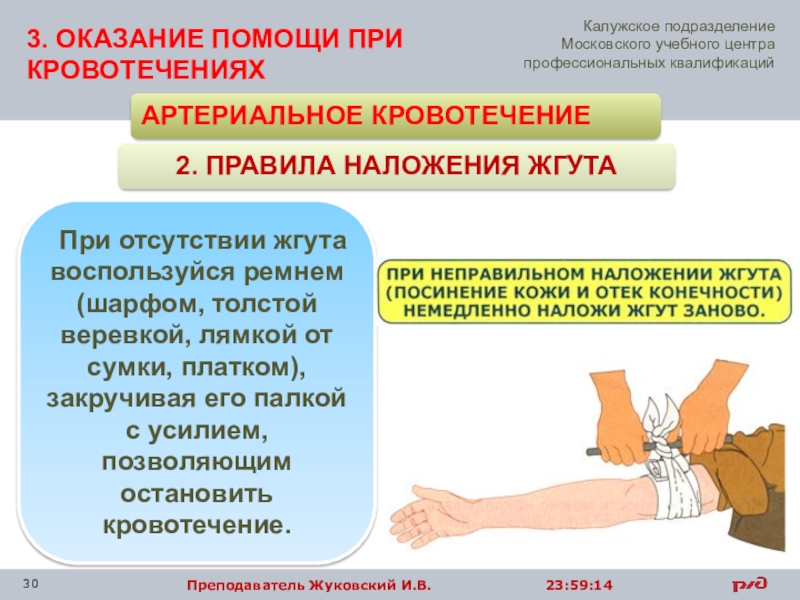 3. ОКАЗАНИЕ ПОМОЩИ ПРИ КРОВОТЕЧЕНИЯХ

Калужское подразделение Московского учебного центра профессиональных квалификаций

АРТЕРИАЛЬНОЕ КРОВОТЕЧЕНИЕ

2. ПРАВИЛА НАЛОЖЕНИЯ ЖГУТА

При отсутствии жгута воспользуйся ремнем (шарфом, толстой веревкой, лямкой от сумки, платком), закручивая его палкой с усилием, позволяющим остановить кровотечение.

ПРИ НЕПРАВИЛЬНОМ НАЛОЖЕНИИ ЖГУТА (ПОСИНЕНИЕ КОЖИ И ОТЕК КОНЕЧНОСТИ) НЕМЕДЛЕННО НАЛОЖИ ЖГУТ ЗАНОВО.

30

Преподаватель Жуковский И.В.

23:59:14

РЖД